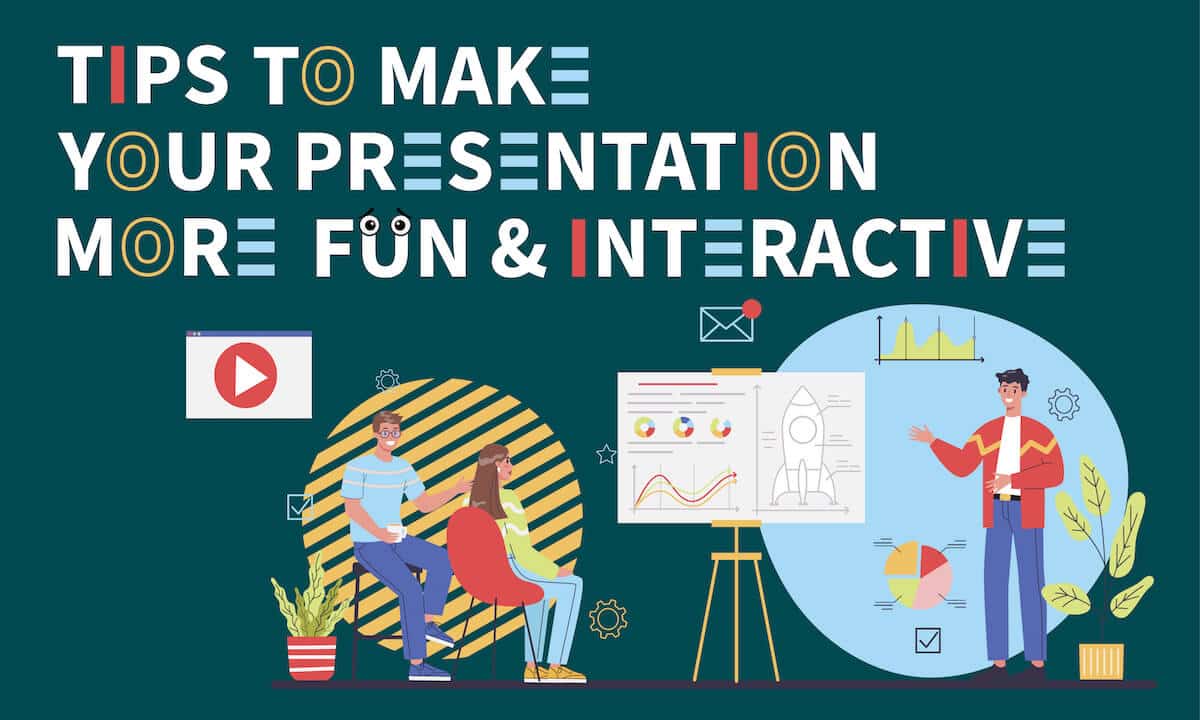 TIPS TO MAKE YOUR PRESENTATION MORE FUN & INTERACTIVE